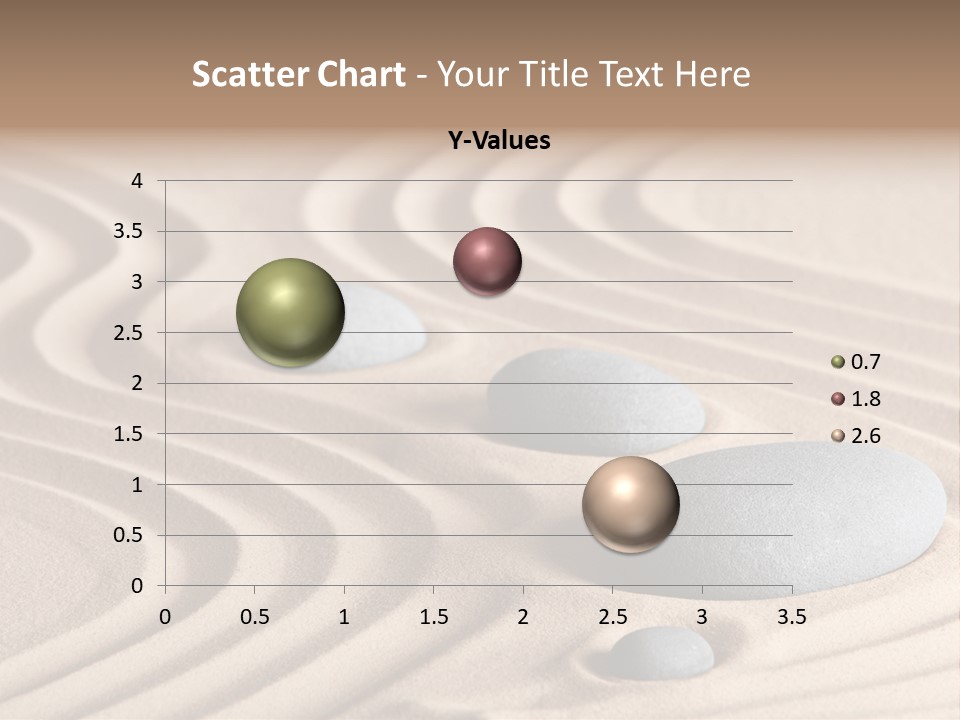 Scatter Chart - Your Title Text Here

Y-Values

4
3.5
3
2.5
2
1.5
1
0.5
0

0 0.5 1 1.5 2 2.5 3 3.5

0.7
1.8
2.6